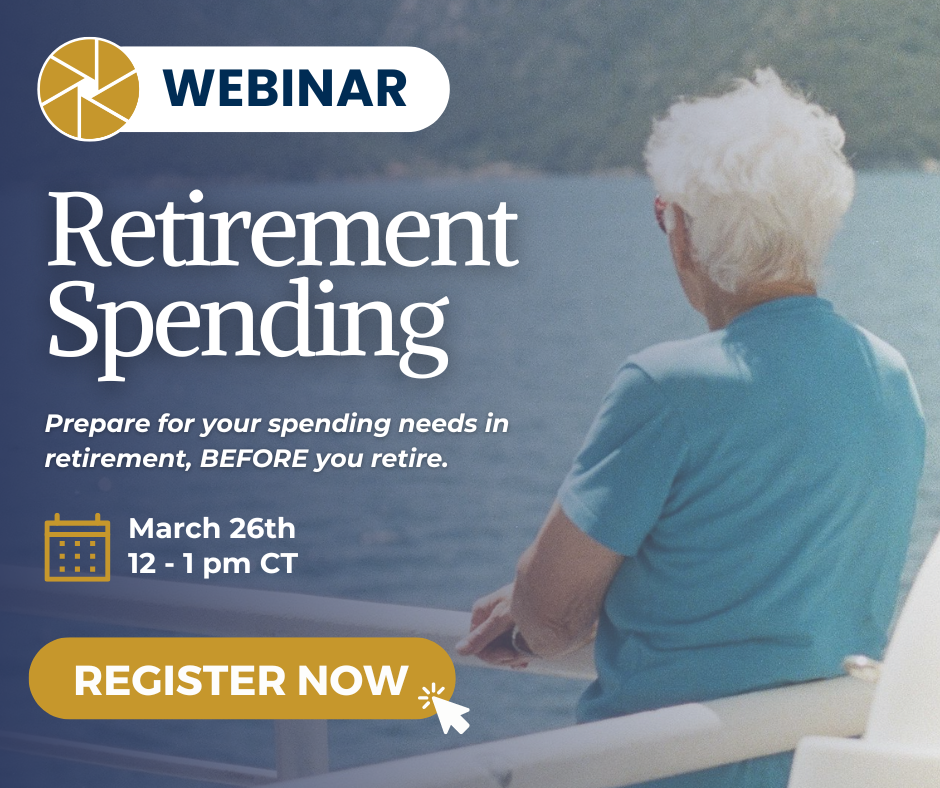 WEBINAR

Retirement Spending

Prepare for your spending needs in retirement, BEFORE you retire.

March 26th
12 - 1 pm CT

REGISTER NOW